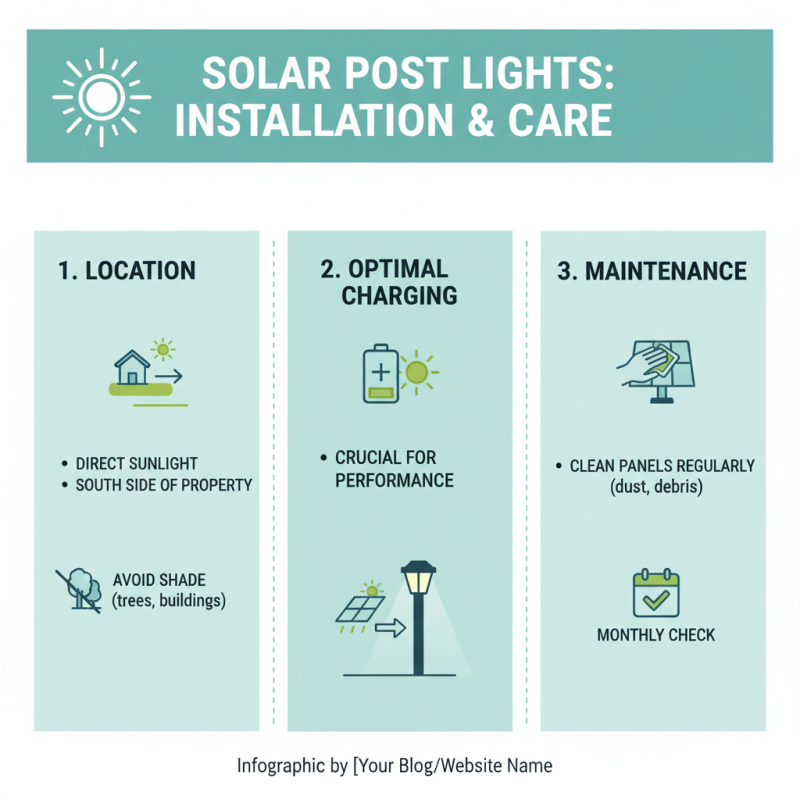 SOLAR POST LIGHTS: INSTALLATION & CARE

1. LOCATION

• DIRECT SUNLIGHT
• SOUTH SIDE OF PROPERTY

AVOID SHADE (trees, buildings)

2. OPTIMAL CHARGING

• CRUCIAL FOR PERFORMANCE

3. MAINTENANCE

• CLEAN PANELS REGULARLY (dust, debris)

MONTHLY CHECK

Infographic by [Your Blog/Website Name